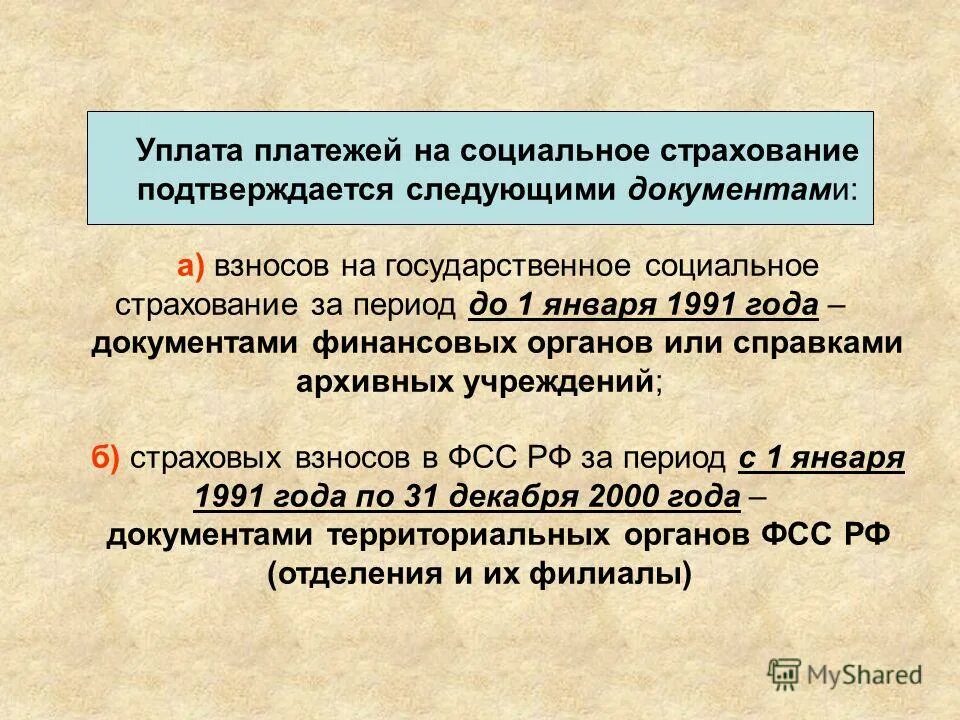 Уплата платежей на социальное страхование подтверждается следующими документами:

а) взносов на государственное социальное страхование за период до 1 января 1991 года – документами финансовых органов или справками архивных учреждений;

б) страховых взносов в ФСС РФ за период с 1 января 1991 года по 31 декабря 2000 года – документами территориальных органов ФСС РФ (отделения и их филиалы)

MyShared